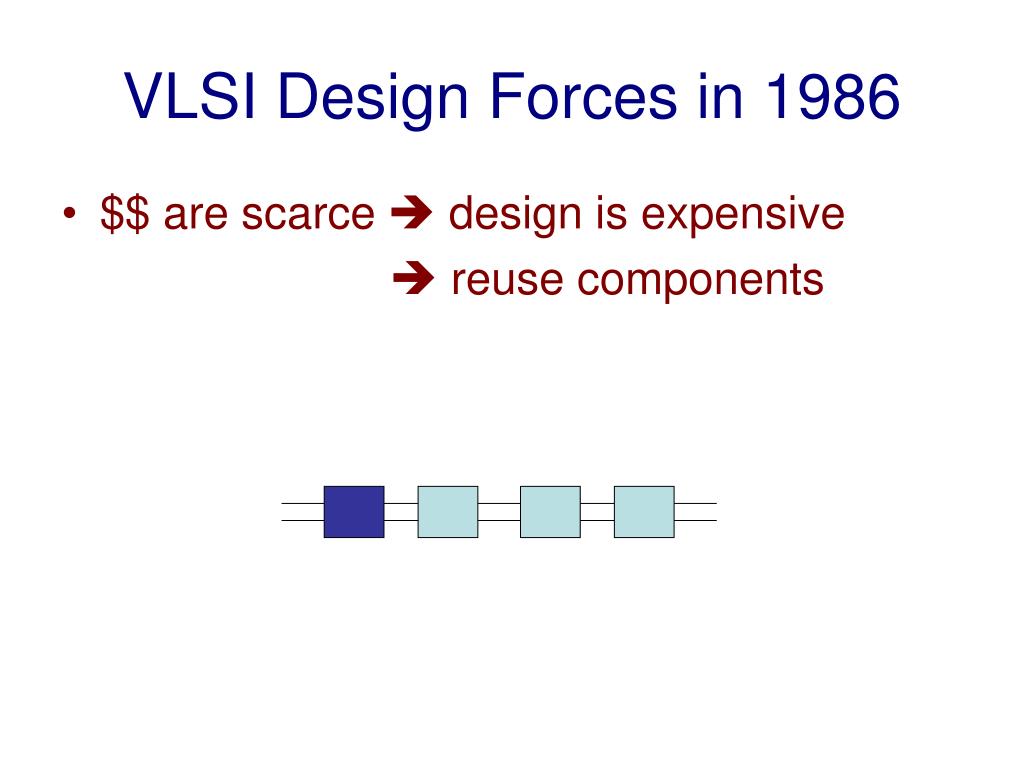 VLSI Design Forces in 1986

• \$\$ are scarce ➔ design is expensive
➔ reuse components